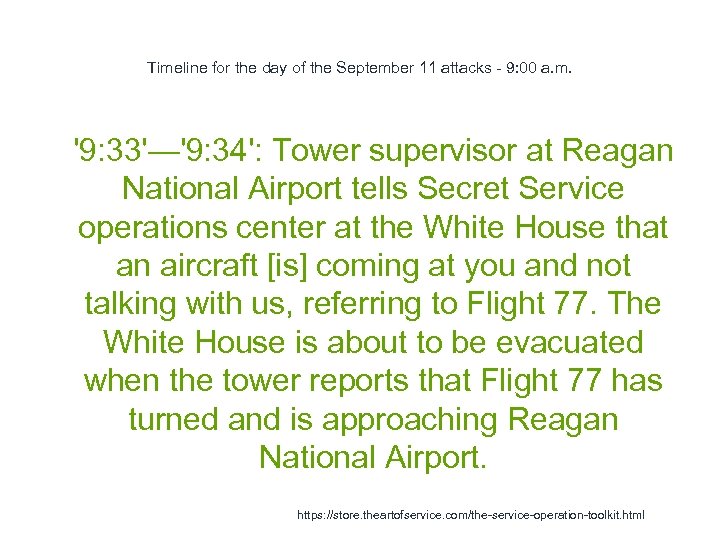 Timeline for the day of the September 11 attacks - 9:00 a.m.

'9:33'—'9:34': Tower supervisor at Reagan National Airport tells Secret Service operations center at the White House that an aircraft [is] coming at you and not talking with us, referring to Flight 77. The White House is about to be evacuated when the tower reports that Flight 77 has turned and is approaching Reagan National Airport.

https://store.theartofservice.com/the-service-operation-toolkit.html